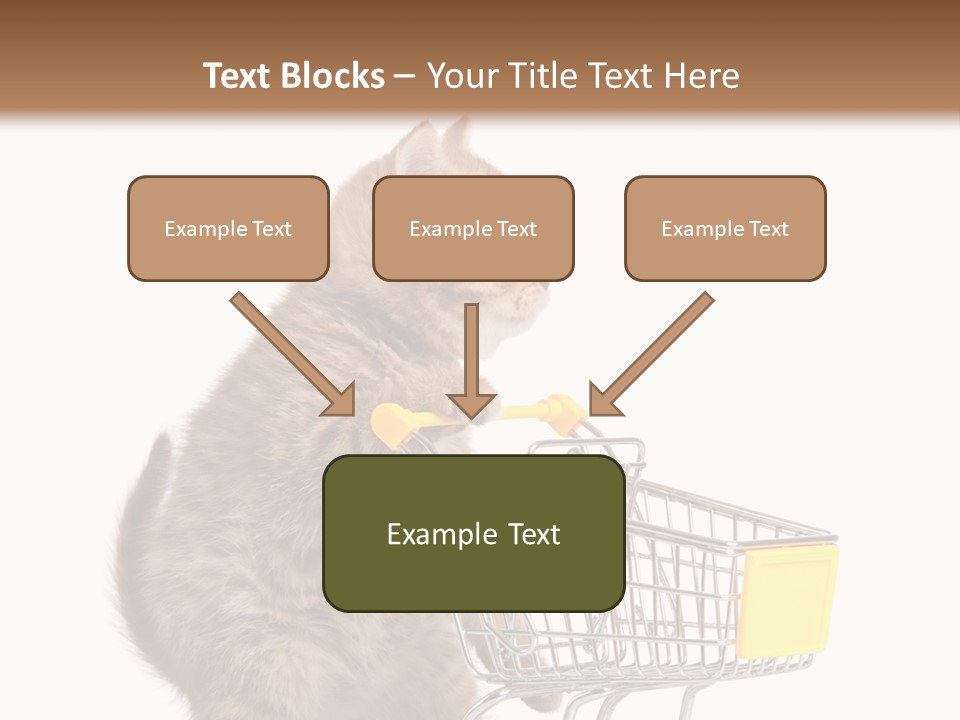 Text Blocks – Your Title Text Here

Example Text

Example Text

Example Text

Example Text